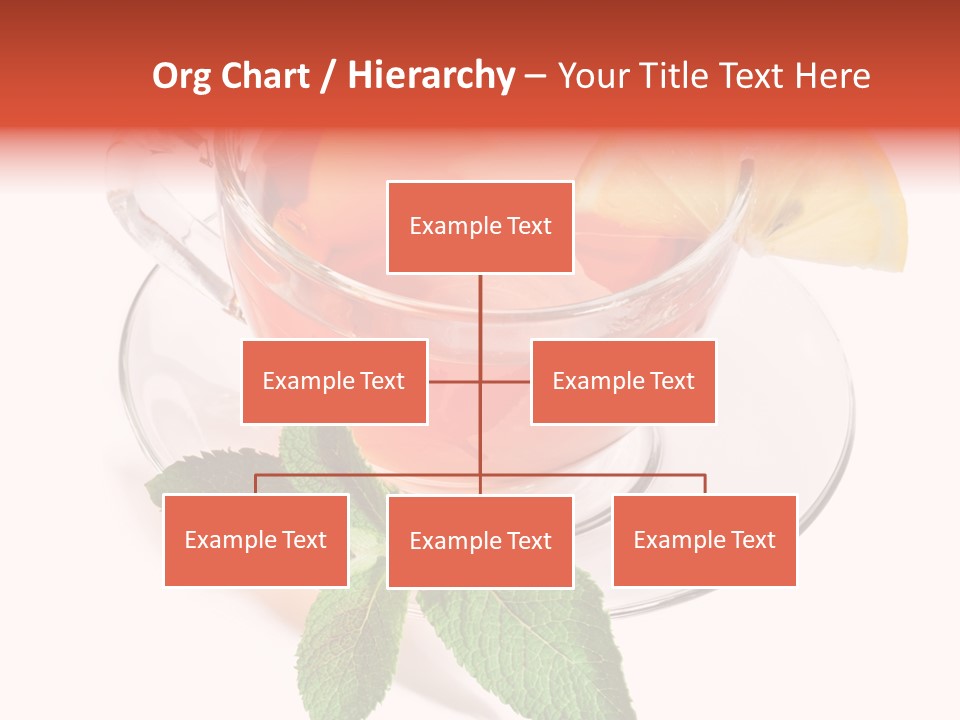 Org Chart / Hierarchy – Your Title Text Here

Example Text

Example Text

Example Text

Example Text

Example Text

Example Text